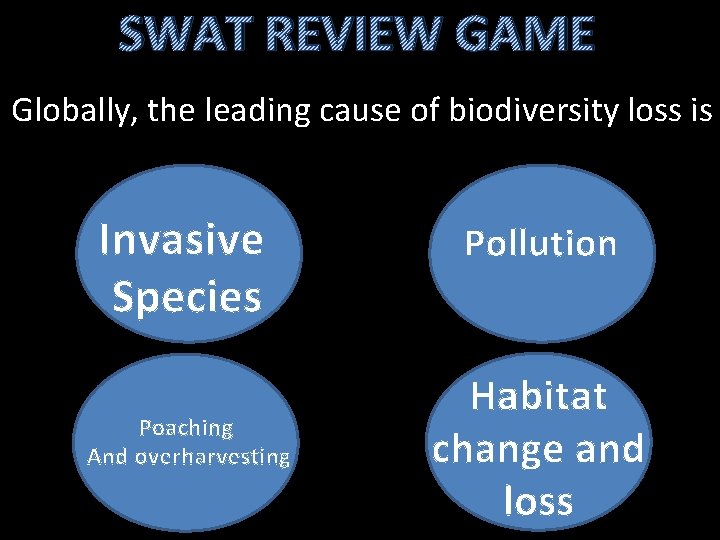 SWAT REVIEW GAME

Globally, the leading cause of biodiversity loss is

Invasive Species

Pollution

Poaching And overharvesting

Habitat change and loss